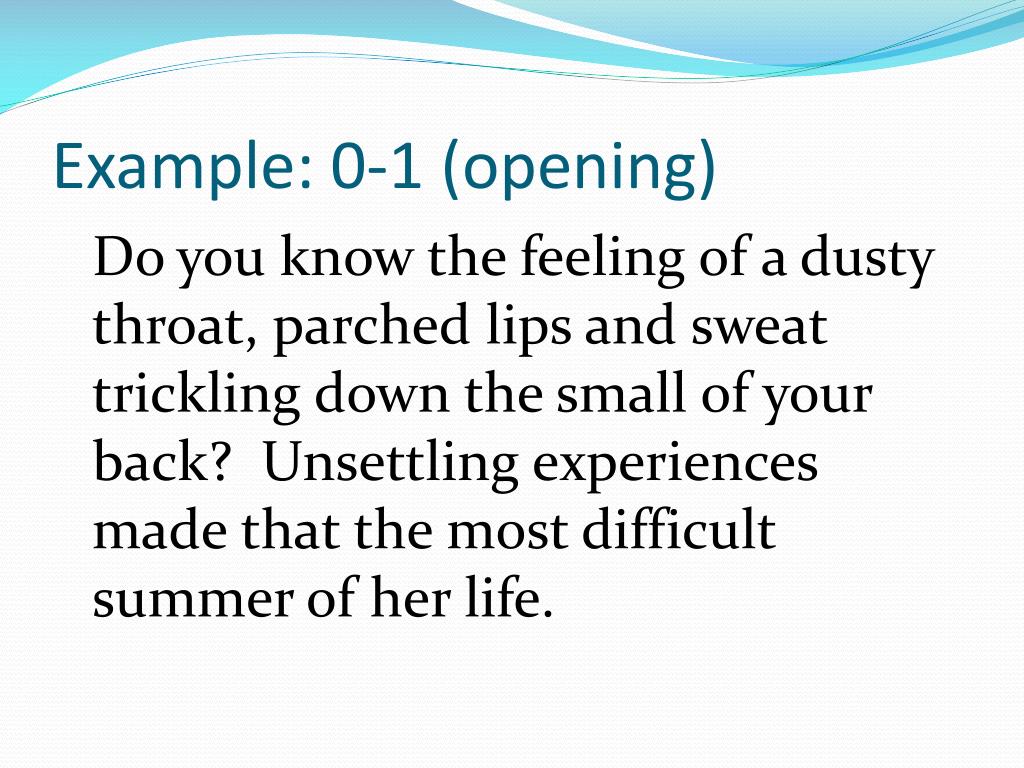 Example: 0-1 (opening)

Do you know the feeling of a dusty throat, parched lips and sweat trickling down the small of your back? Unsettling experiences made that the most difficult summer of her life.